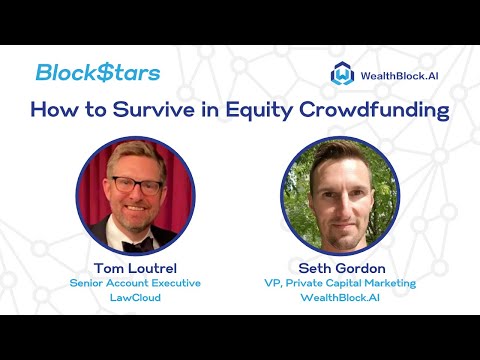 Block$tars

WealthBlock.AI

How to Survive in Equity Crowdfunding

Tom Loutrel
Senior Account Executive
LawCloud

Seth Gordon
VP, Private Capital Marketing
WealthBlock.AI